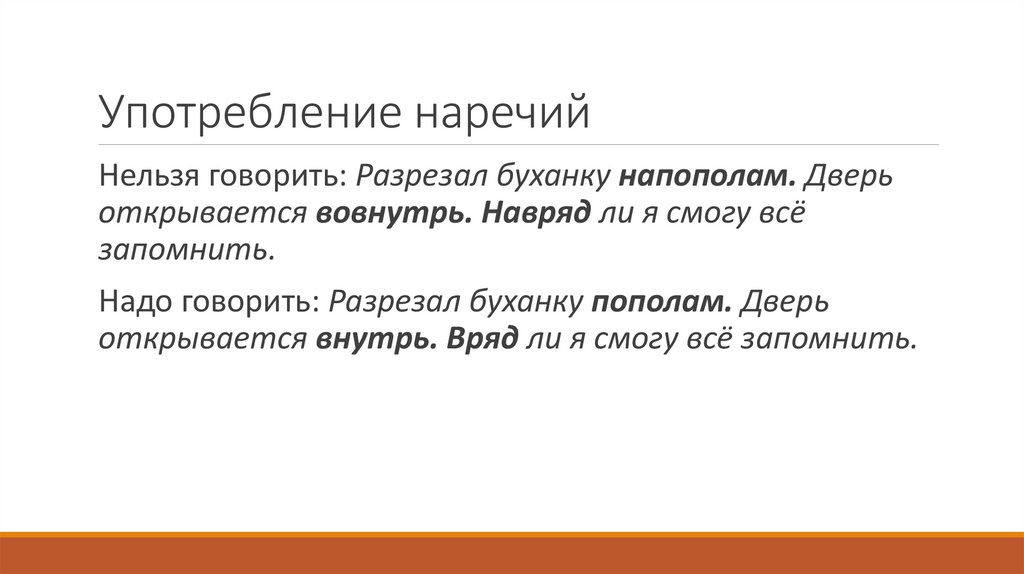 Употребление наречий

Нельзя говорить: Разрезал буханку напополам. Дверь открывается вовнутрь. Навряд ли я смогу всё запомнить.

Надо говорить: Разрезал буханку пополам. Дверь открывается внутрь. Вряд ли я смогу всё запомнить.